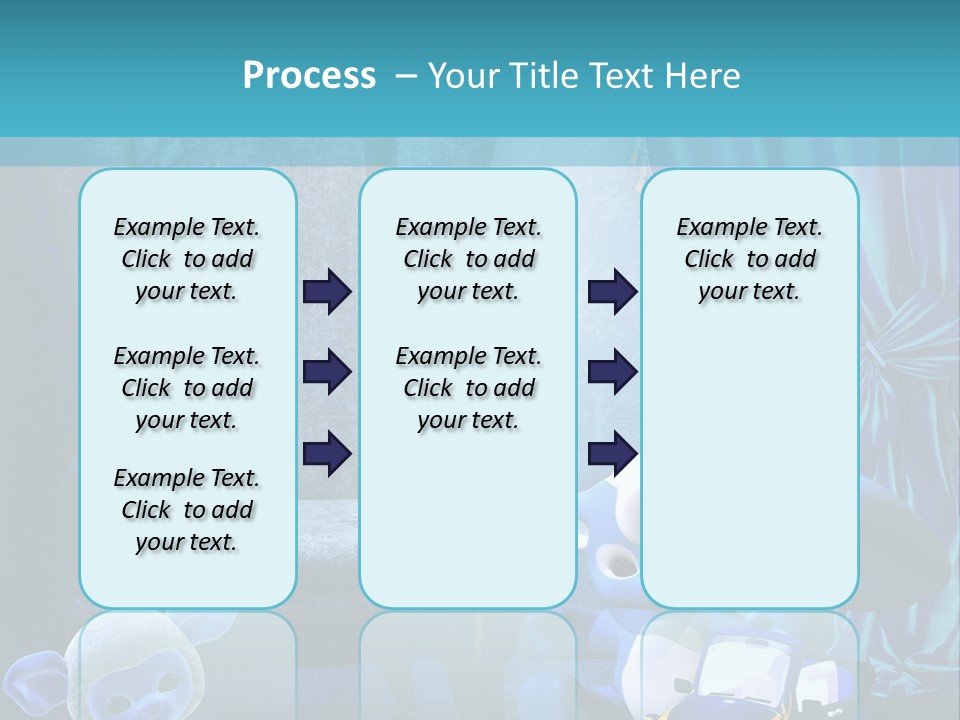 Process – Your Title Text Here

Example Text. Click to add your text.

Example Text. Click to add your text.

Example Text. Click to add your text.

Example Text. Click to add your text.

Example Text. Click to add your text.

Example Text. Click to add your text.